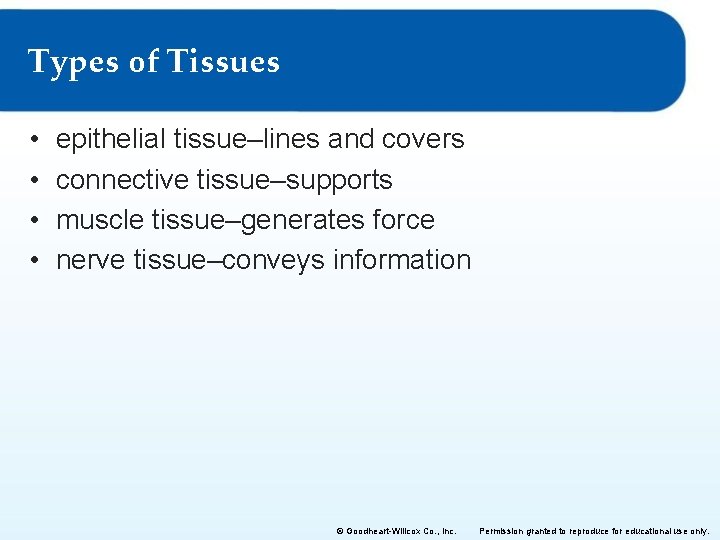 Types of Tissues

• epithelial tissue–lines and covers
• connective tissue–supports
• muscle tissue–generates force
• nerve tissue–conveys information

© Goodheart-Willcox Co., Inc. Permission granted to reproduce for educational use only.